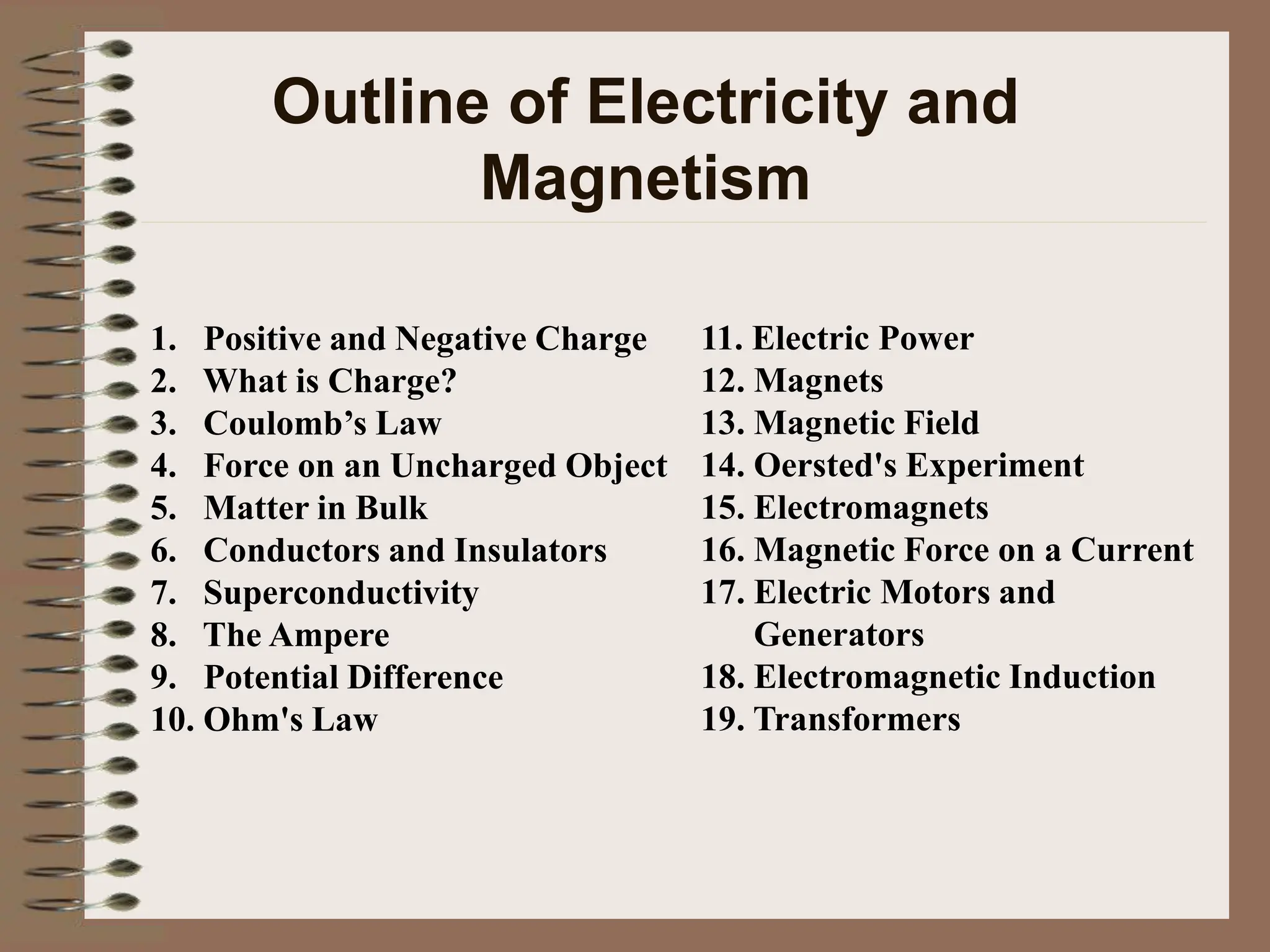 Outline of Electricity and Magnetism

1. Positive and Negative Charge
2. What is Charge?
3. Coulomb’s Law
4. Force on an Uncharged Object
5. Matter in Bulk
6. Conductors and Insulators
7. Superconductivity
8. The Ampere
9. Potential Difference
10. Ohm's Law

11. Electric Power
12. Magnets
13. Magnetic Field
14. Oersted's Experiment
15. Electromagnets
16. Magnetic Force on a Current
17. Electric Motors and Generators
18. Electromagnetic Induction
19. Transformers